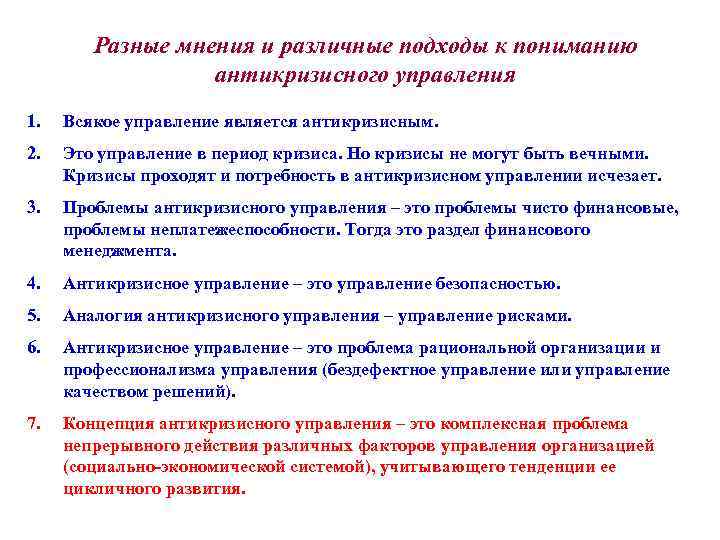 Разные мнения и различные подходы к пониманию антикризисного управления

1. Всякое управление является антикризисным.

2. Это управление в период кризиса. Но кризисы не могут быть вечными. Кризисы проходят и потребность в антикризисном управлении исчезает.

3. Проблемы антикризисного управления – это проблемы чисто финансовые, проблемы неплатежеспособности. Тогда это раздел финансового менеджмента.

4. Антикризисное управление – это управление безопасностью.

5. Аналогия антикризисного управления – управление рисками.

6. Антикризисное управление – это проблема рациональной организации и профессионализма управления (бездефектное управление или управление качеством решений).

7. Концепция антикризисного управления – это комплексная проблема непрерывного действия различных факторов управления организацией (социально-экономической системой), учитывающего тенденции ее цикличного развития.